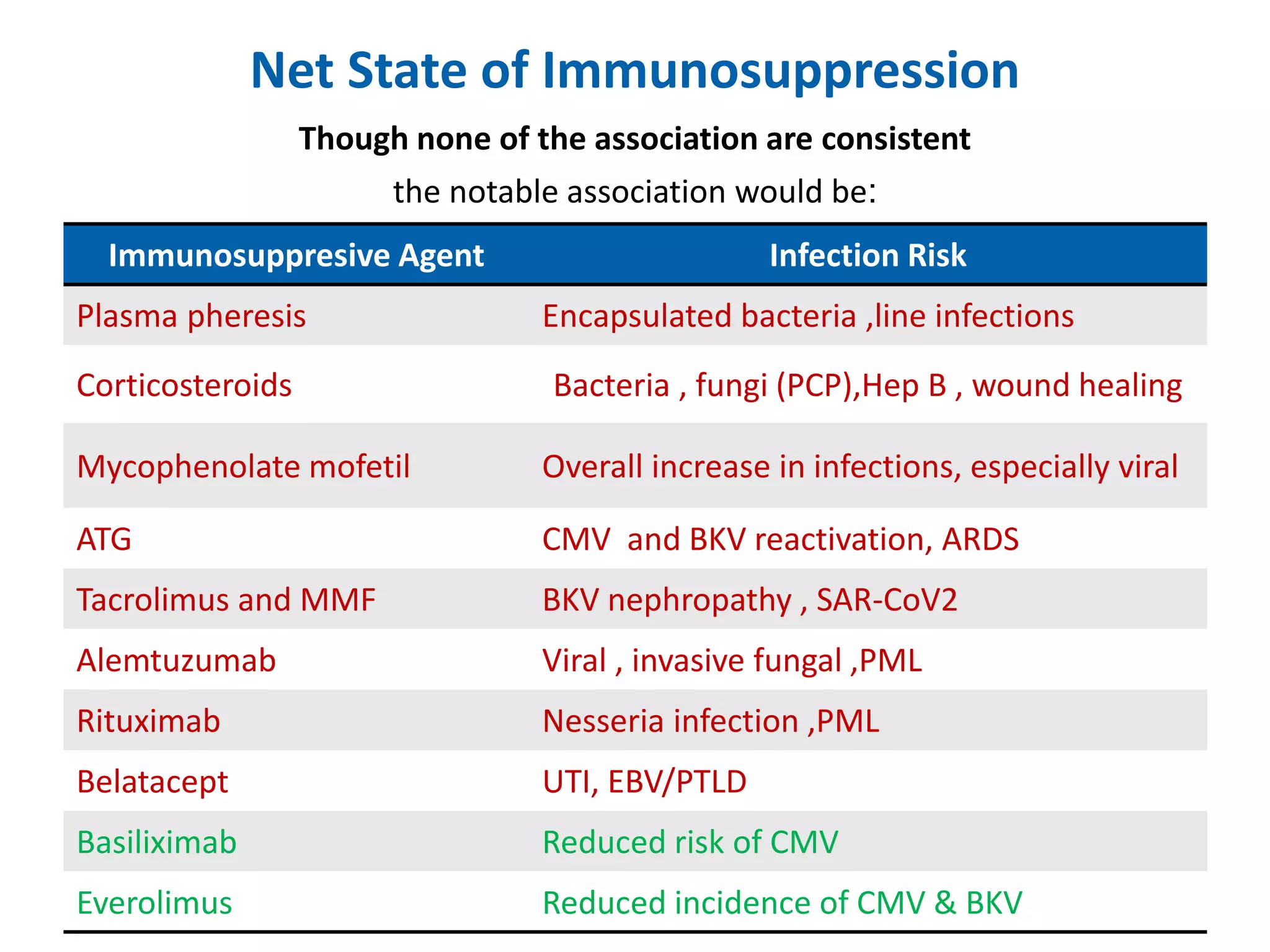 Net State of Immunosuppression

Though none of the association are consistent

the notable association would be:

| Immunosuppresive Agent | Infection Risk |
|---|---|
| Plasma pheresis | Encapsulated bacteria ,line infections |
| Corticosteroids | Bacteria , fungi (PCP),Hep B , wound healing |
| Mycophenolate mofetil | Overall increase in infections, especially viral |
| ATG | CMV and BKV reactivation, ARDS |
| Tacrolimus and MMF | BKV nephropathy , SAR-CoV2 |
| Alemtuzumab | Viral , invasive fungal ,PML |
| Rituximab | Nesseria infection ,PML |
| Belatacept | UTI, EBV/PTLD |
| Basiliximab | Reduced risk of CMV |
| Everolimus | Reduced incidence of CMV & BKV |